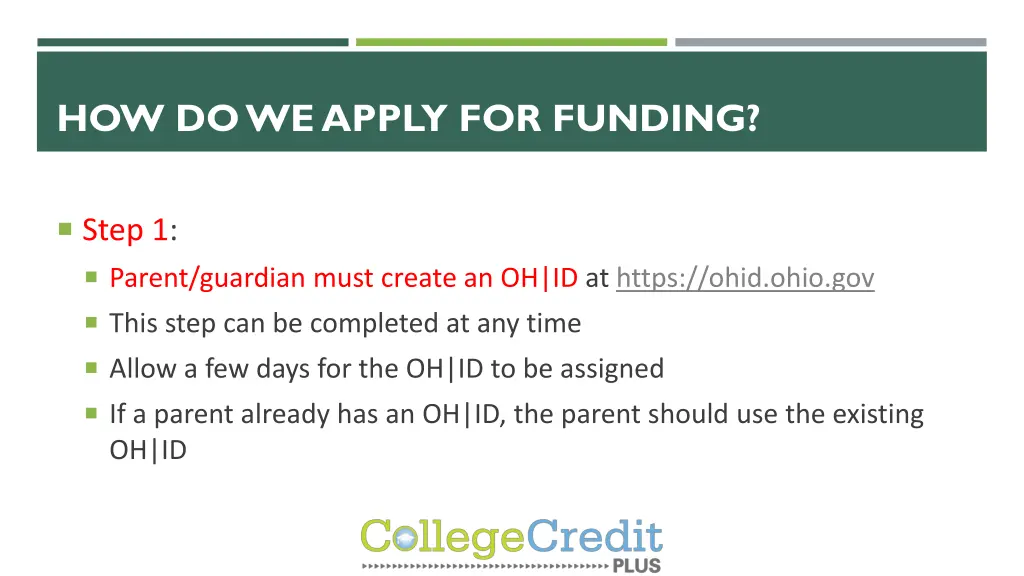 HOW DO WE APPLY FOR FUNDING?

Step 1:

Parent/guardian must create an OH|ID at https://ohid.ohio.gov

This step can be completed at any time

Allow a few days for the OH|ID to be assigned

If a parent already has an OH|ID, the parent should use the existing OH|ID

CollegeCredit PLUS